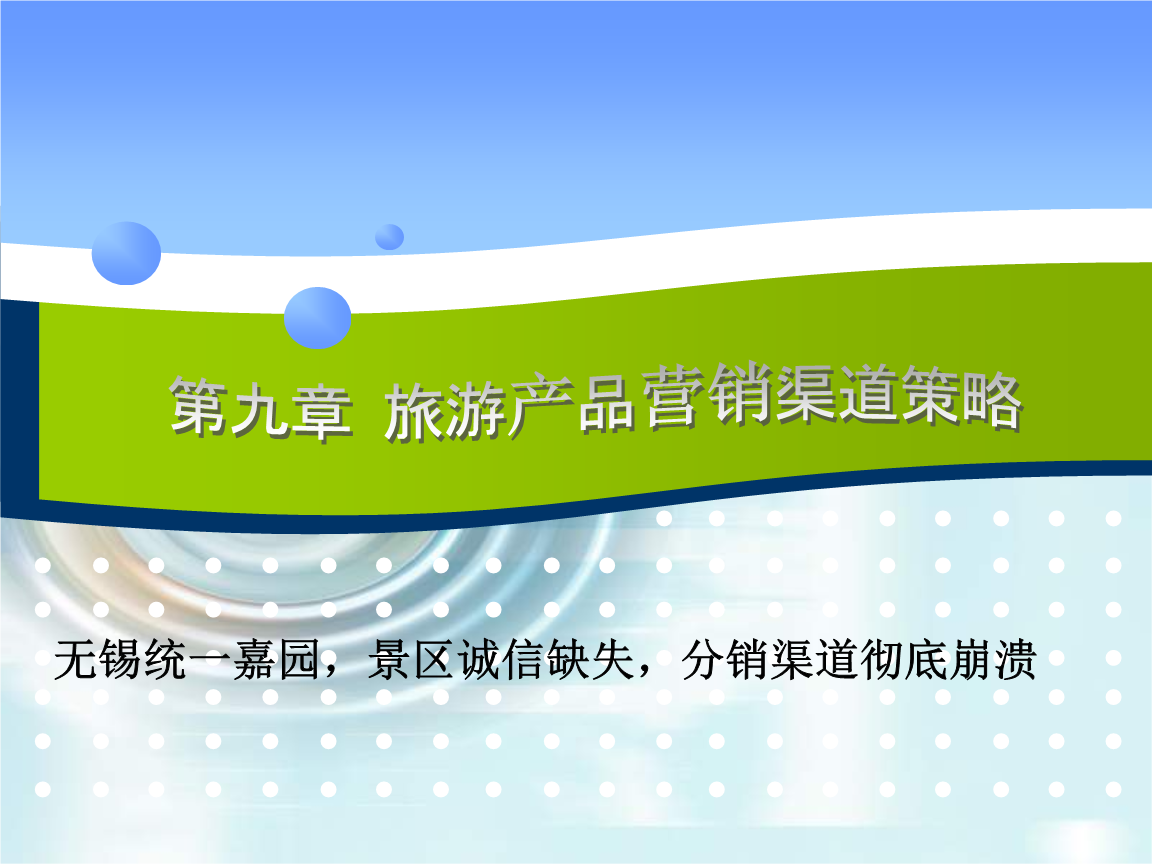 第九章 旅游产品营销渠道策略

无锡统一嘉园，景区诚信缺失，分销渠道彻底崩溃